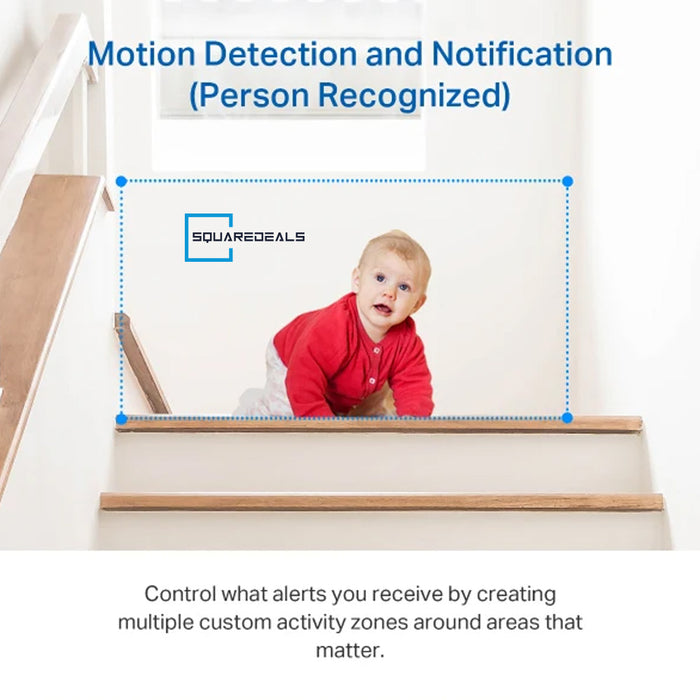 Motion Detection and Notification (Person Recognized)

SQUAREDEALS

Control what alerts you receive by creating multiple custom activity zones around areas that matter.